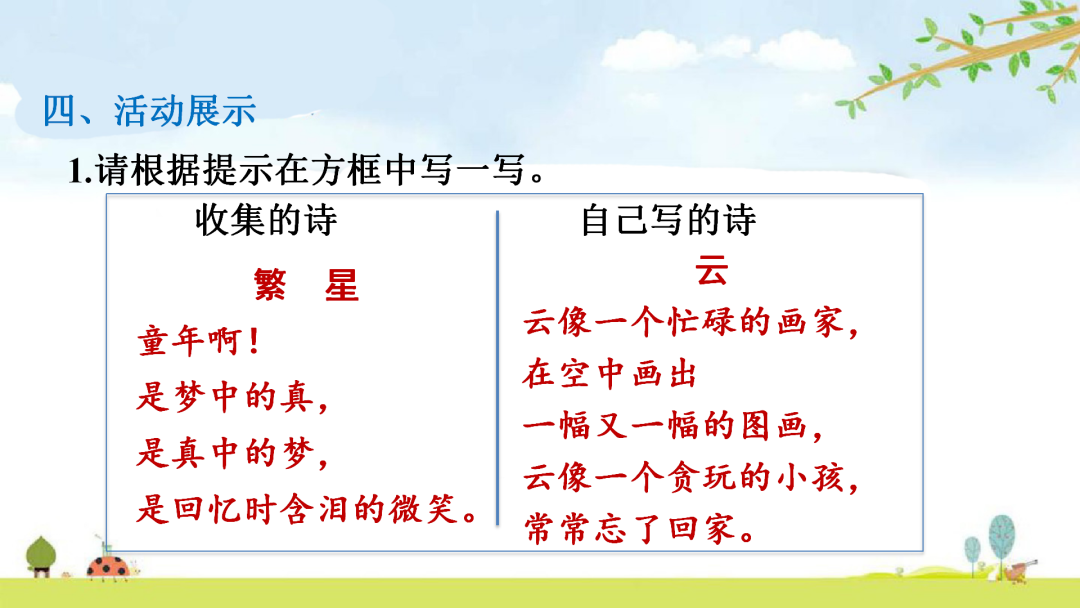 四、活动展示

1.请根据提示在方框中写一写。

收集的诗

繁　星

童年啊！
是梦中的真，
是真中的梦，
是回忆时含泪的微笑。

自己写的诗

云

云像一个忙碌的画家，
在空中画出
一幅又一幅的图画，
云像一个贪玩的小孩，
常常忘了回家。